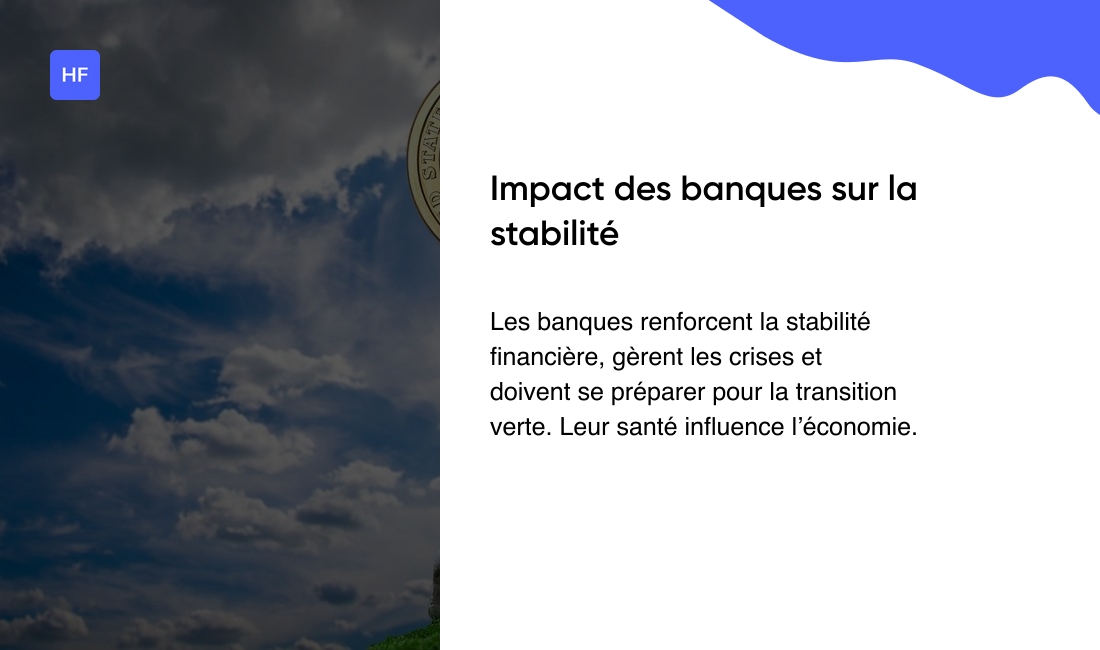 HF

Impact des banques sur la stabilité

Les banques renforcent la stabilité financière, gèrent les crises et doivent se préparer pour la transition verte. Leur santé influence l'économie.